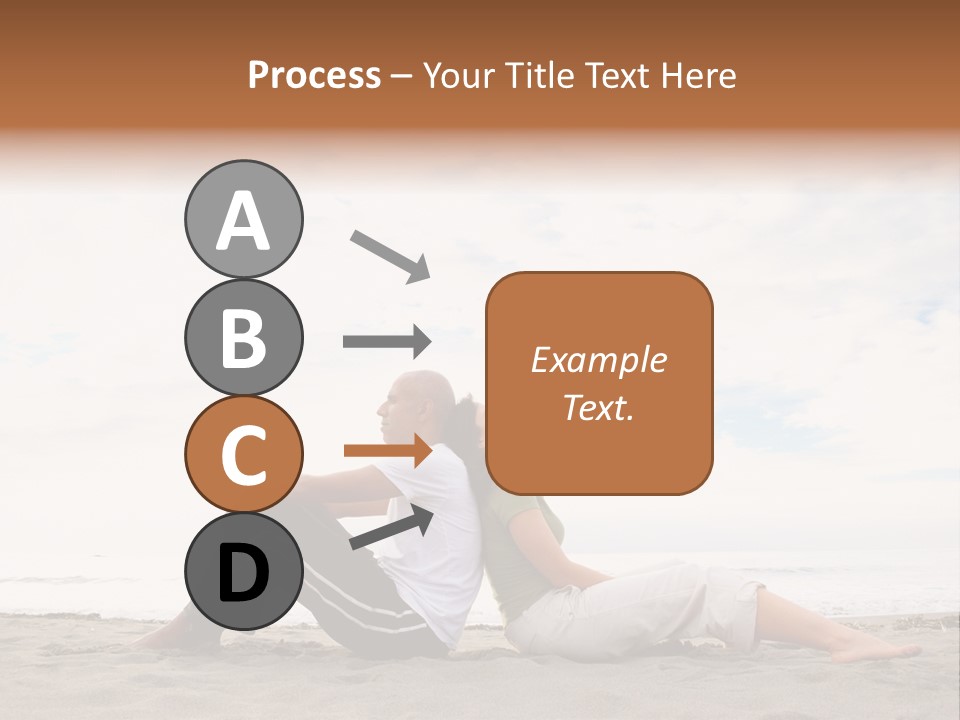 Process – Your Title Text Here

A

B

C

D

Example Text.